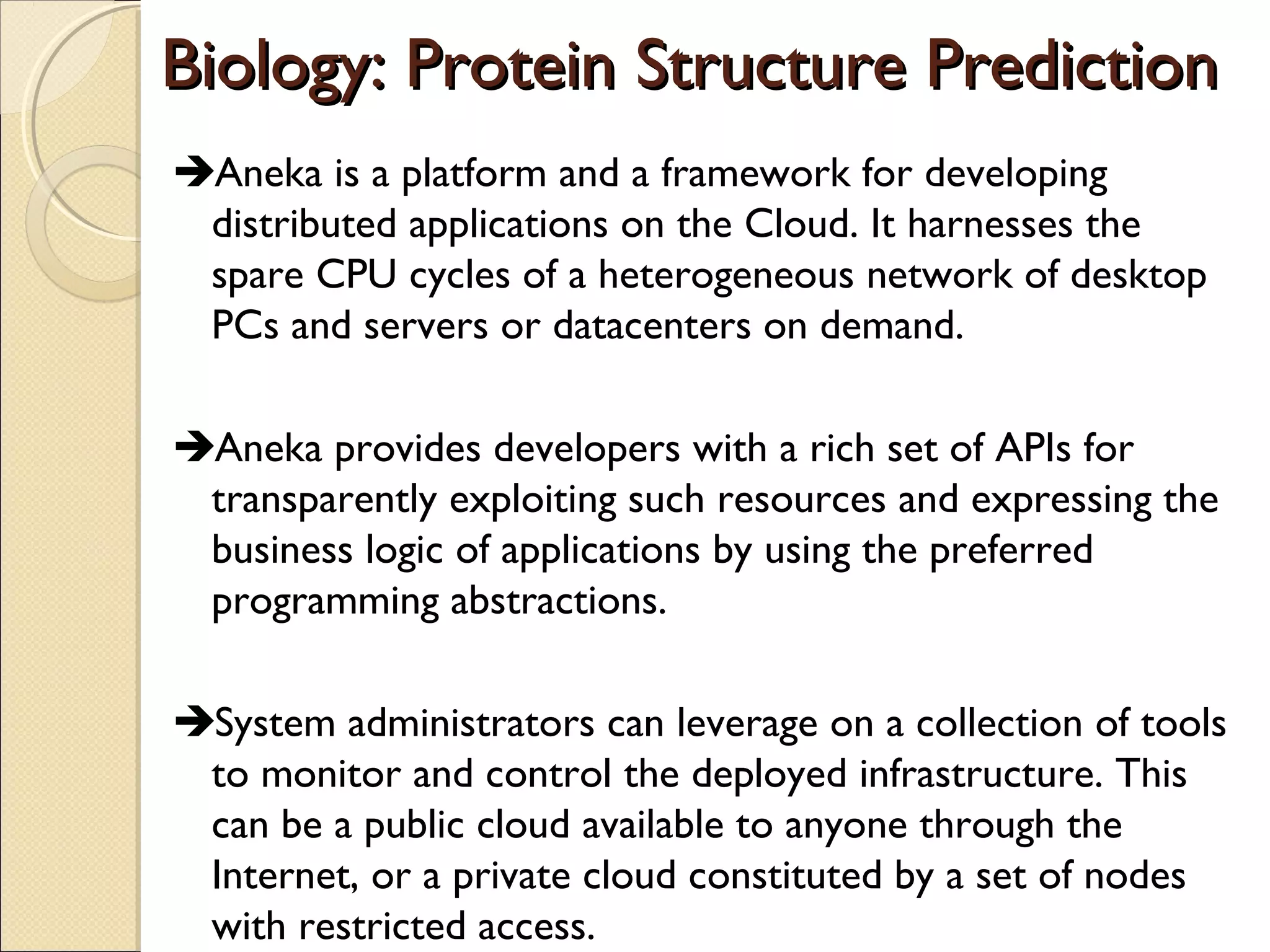 Biology: Protein Structure Prediction

➔Aneka is a platform and a framework for developing distributed applications on the Cloud. It harnesses the spare CPU cycles of a heterogeneous network of desktop PCs and servers or datacenters on demand.

➔Aneka provides developers with a rich set of APIs for transparently exploiting such resources and expressing the business logic of applications by using the preferred programming abstractions.

➔System administrators can leverage on a collection of tools to monitor and control the deployed infrastructure. This can be a public cloud available to anyone through the Internet, or a private cloud constituted by a set of nodes with restricted access.